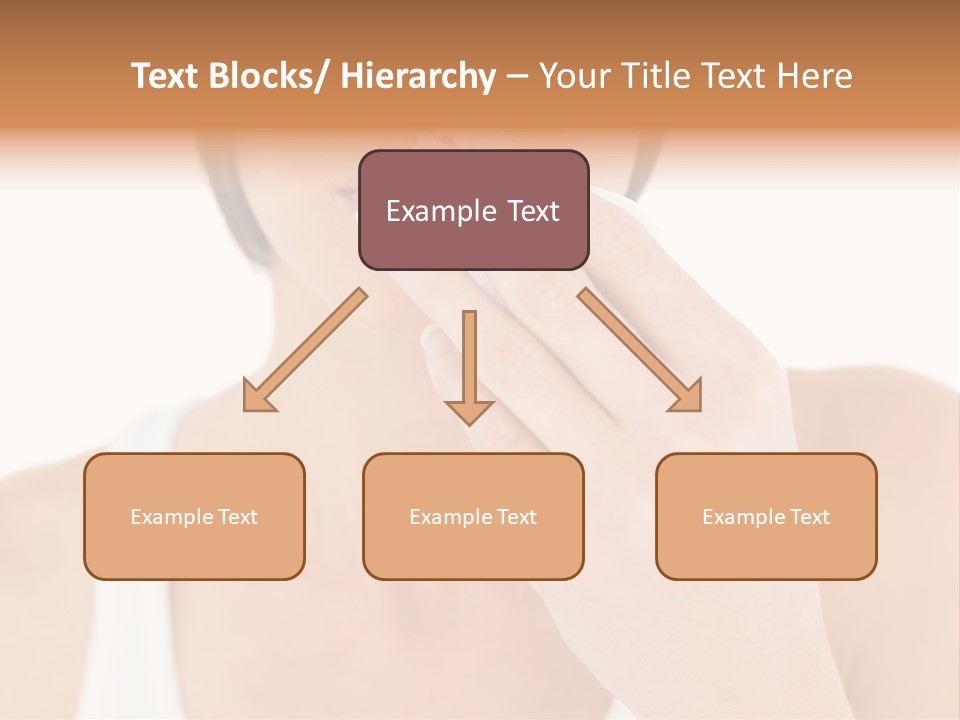 Text Blocks/ Hierarchy – Your Title Text Here

Example Text

Example Text

Example Text

Example Text